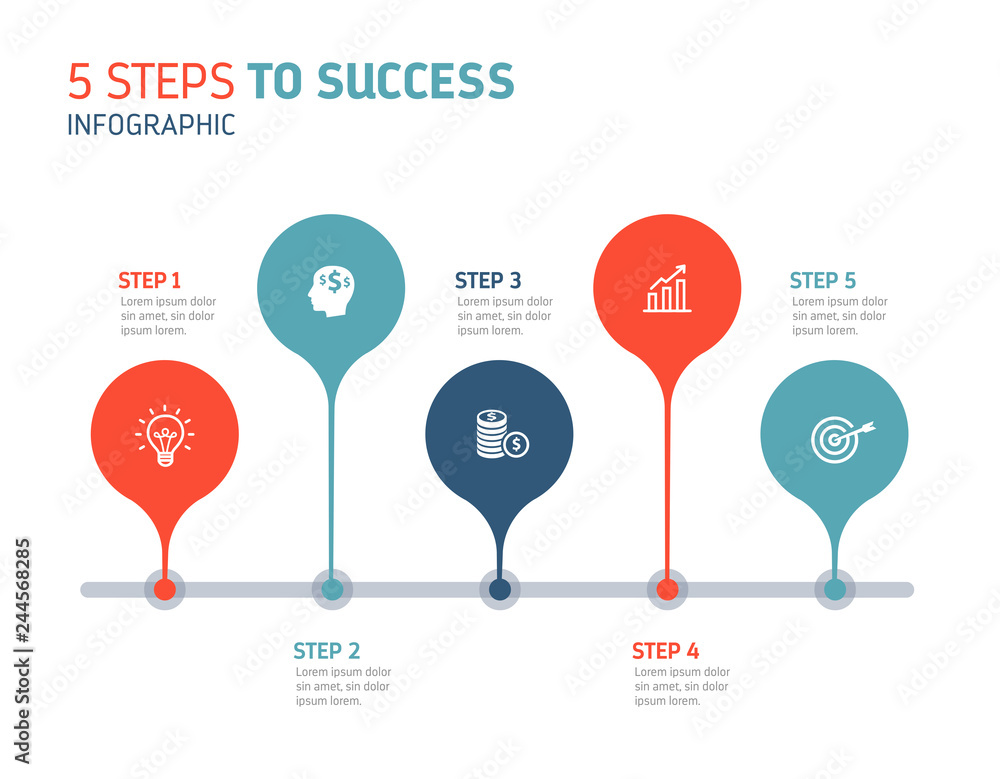 5 STEPS TO SUCCESS
INFOGRAPHIC

STEP 1
Lorem ipsum dolor sin amet, sin dolor ipsum lorem.

STEP 3
Lorem ipsum dolor sin amet, sin dolor ipsum lorem.

STEP 5
Lorem ipsum dolor sin amet, sin dolor ipsum lorem.

STEP 2
Lorem ipsum dolor sin amet, sin dolor ipsum lorem.

STEP 4
Lorem ipsum dolor sin amet, sin dolor ipsum lorem.

Adobe Stock | #244568285